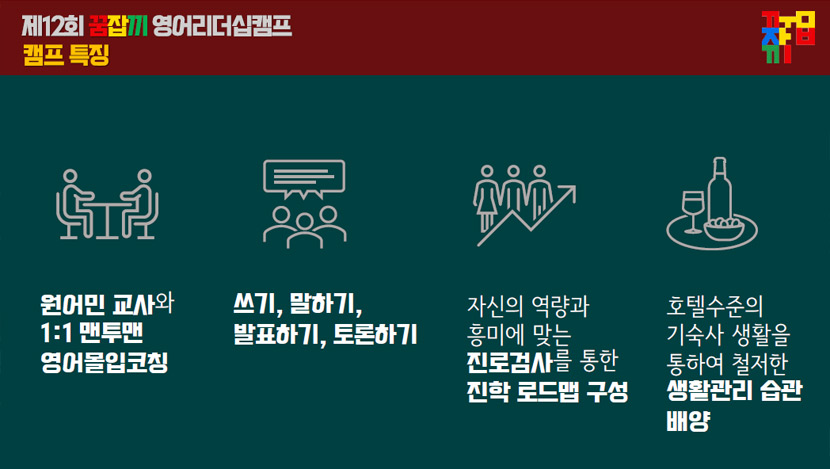 제12회 꿈잡끼 영어리더십캠프
캠프 특징

꿈잡끼

원어민 교사와 1:1 맨투맨 영어몰입코칭

쓰기, 말하기, 발표하기, 토론하기

자신의 역량과 흥미에 맞는 진로검사를 통한 진학 로드맵 구성

호텔수준의 기숙사 생활을 통하여 철저한 생활관리 습관 배양